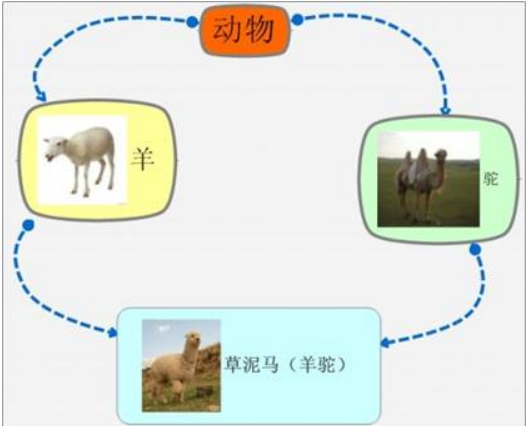 动物

羊

驼

草泥马（羊驼）